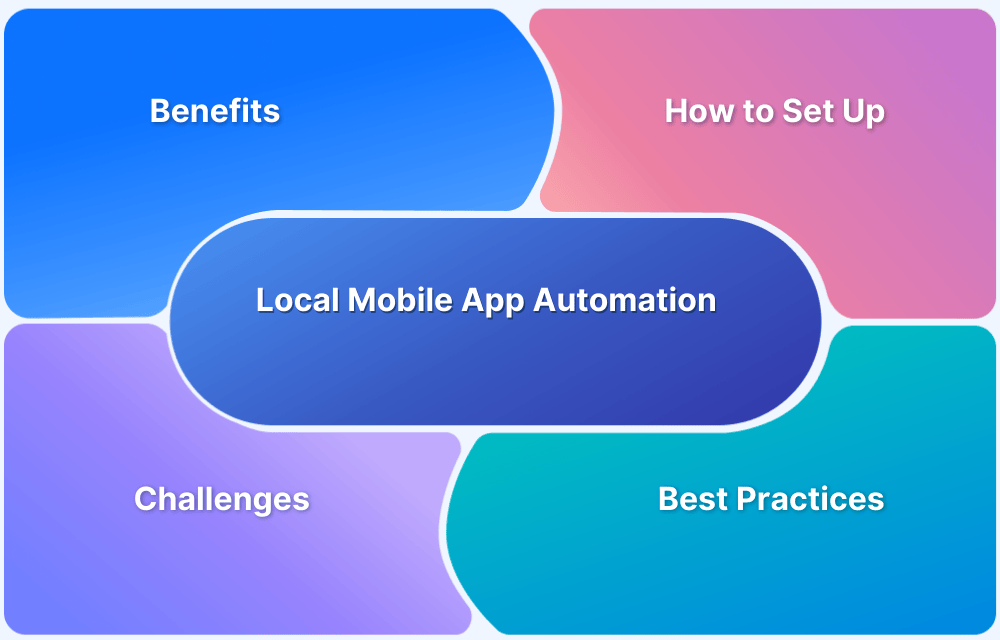 Benefits

How to Set Up

Local Mobile App Automation

Challenges

Best Practices